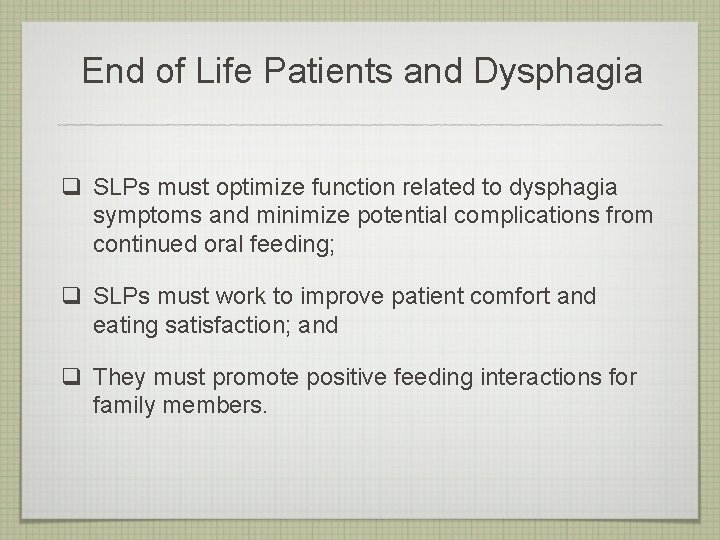 End of Life Patients and Dysphagia

❑ SLPs must optimize function related to dysphagia symptoms and minimize potential complications from continued oral feeding;

❑ SLPs must work to improve patient comfort and eating satisfaction; and

❑ They must promote positive feeding interactions for family members.